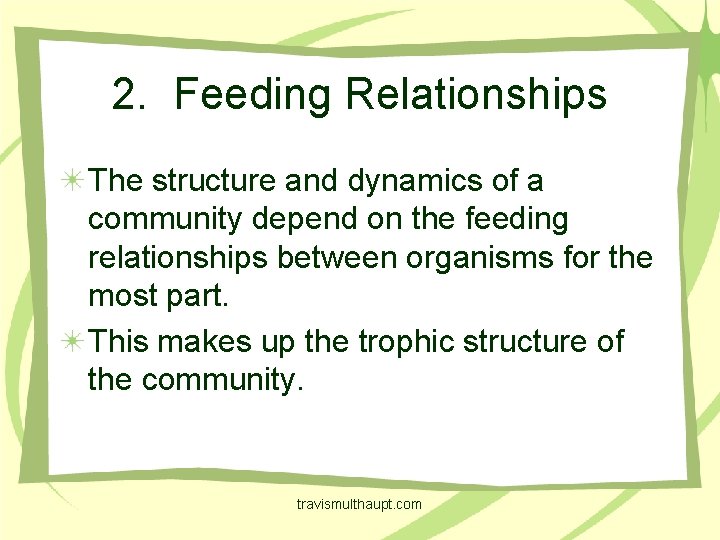 2. Feeding Relationships

The structure and dynamics of a community depend on the feeding relationships between organisms for the most part.

This makes up the trophic structure of the community.

travismulthaupt.com